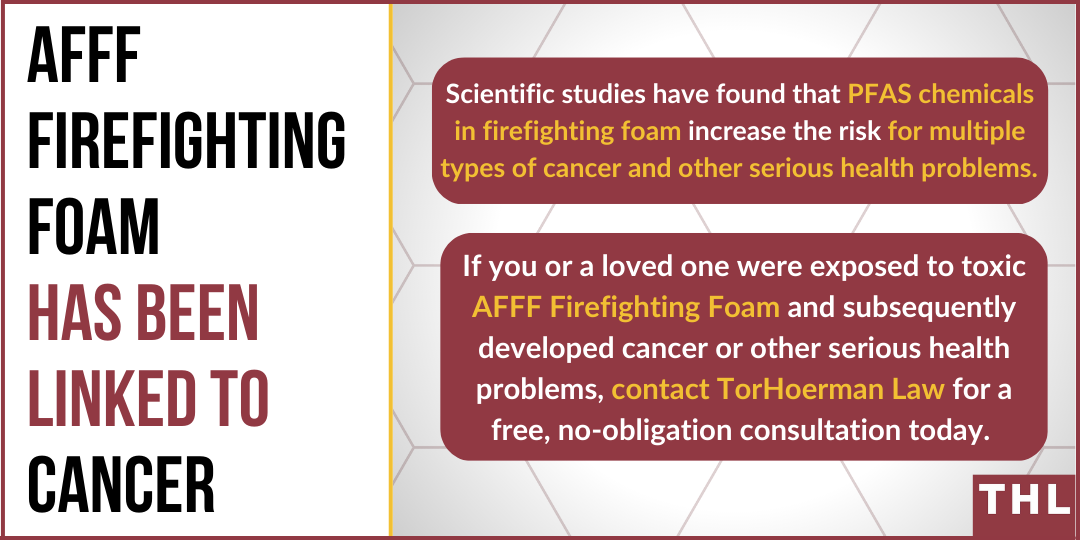 AFFF FIREFIGHTING FOAM HAS BEEN LINKED TO CANCER

Scientific studies have found that PFAS chemicals in firefighting foam increase the risk for multiple types of cancer and other serious health problems.

If you or a loved one were exposed to toxic AFFF Firefighting Foam and subsequently developed cancer or other serious health problems, contact TorHoerman Law for a free, no-obligation consultation today.

THL